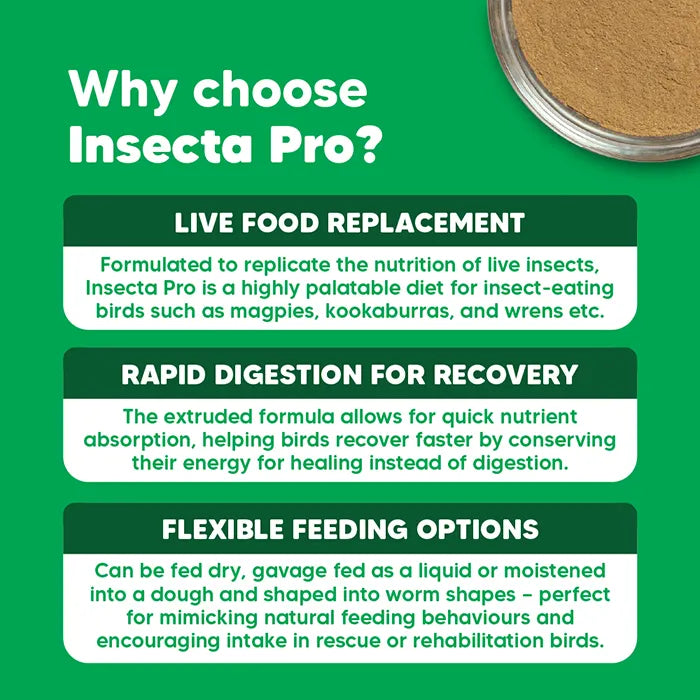 Why choose Insecta Pro?

LIVE FOOD REPLACEMENT

Formulated to replicate the nutrition of live insects, Insecta Pro is a highly palatable diet for insect-eating birds such as magpies, kookaburras, and wrens etc.

RAPID DIGESTION FOR RECOVERY

The extruded formula allows for quick nutrient absorption, helping birds recover faster by conserving their energy for healing instead of digestion.

FLEXIBLE FEEDING OPTIONS

Can be fed dry, gavage fed as a liquid or moistened into a dough and shaped into worm shapes – perfect for mimicking natural feeding behaviours and encouraging intake in rescue or rehabilitation birds.